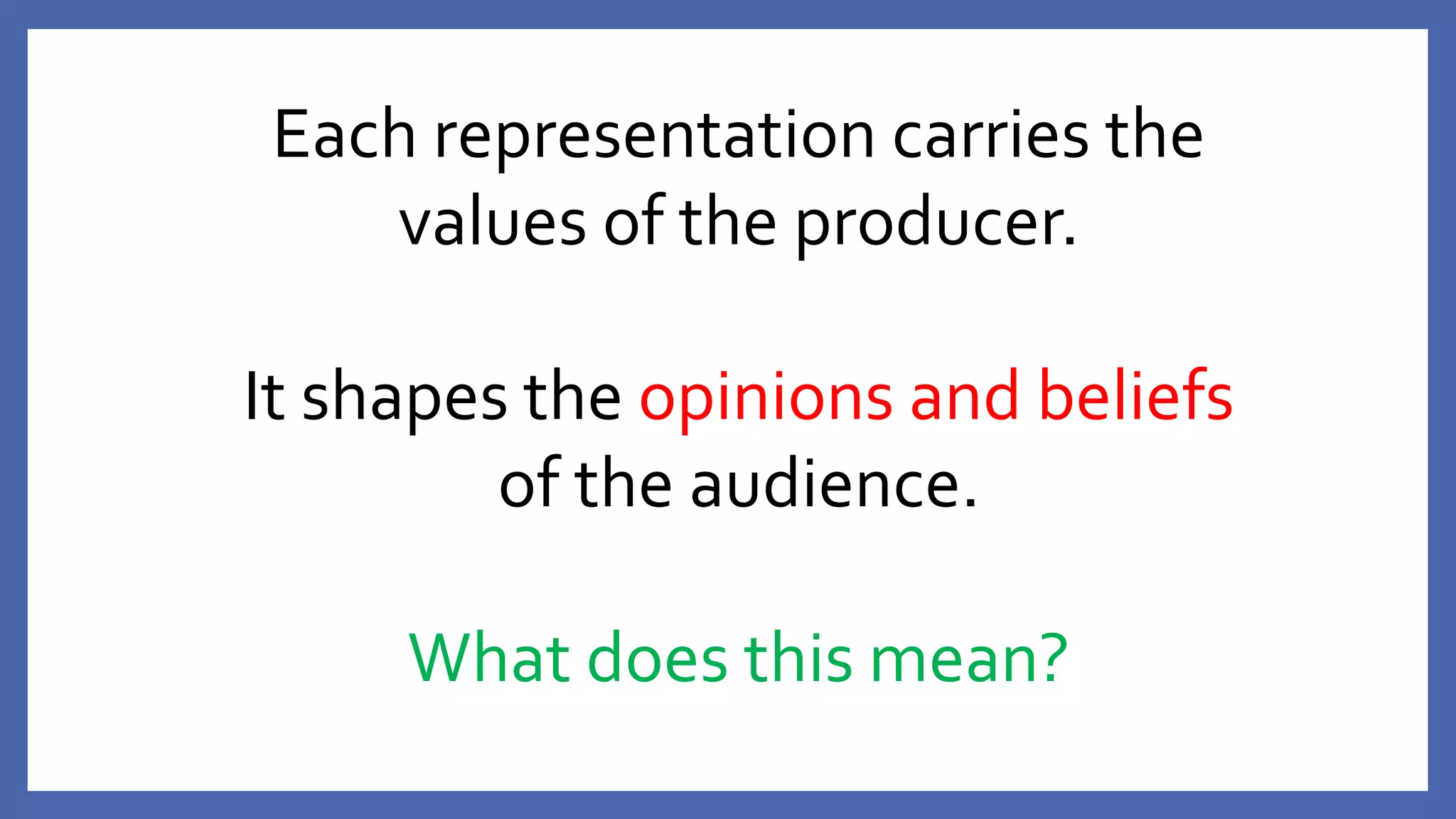 Each representation carries the values of the producer.

It shapes the opinions and beliefs of the audience.

What does this mean?